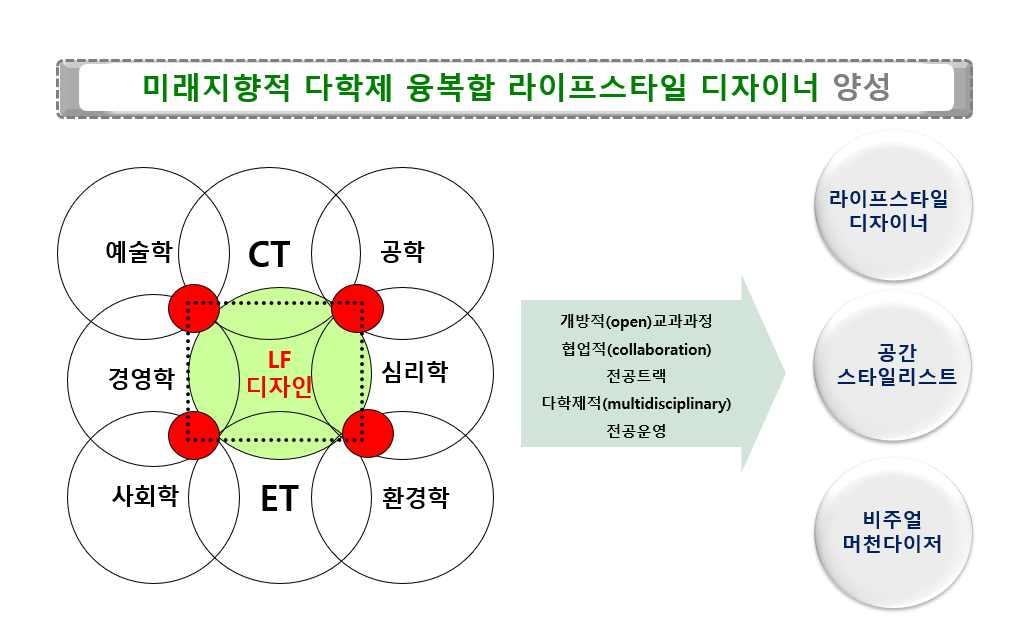 미래지향적 다학제 융복합 라이프스타일 디자이너 양성

예술학
CT
공학
경영학
LF
디자인
심리학
사회학
ET
환경학

개방적(open)교과과정
협업적(collaboration)
전공트랙
다학제적(multidisciplinary)
전공운영

라이프스타일
디자이너

공간
스타일리스트

비주얼
머천다이저